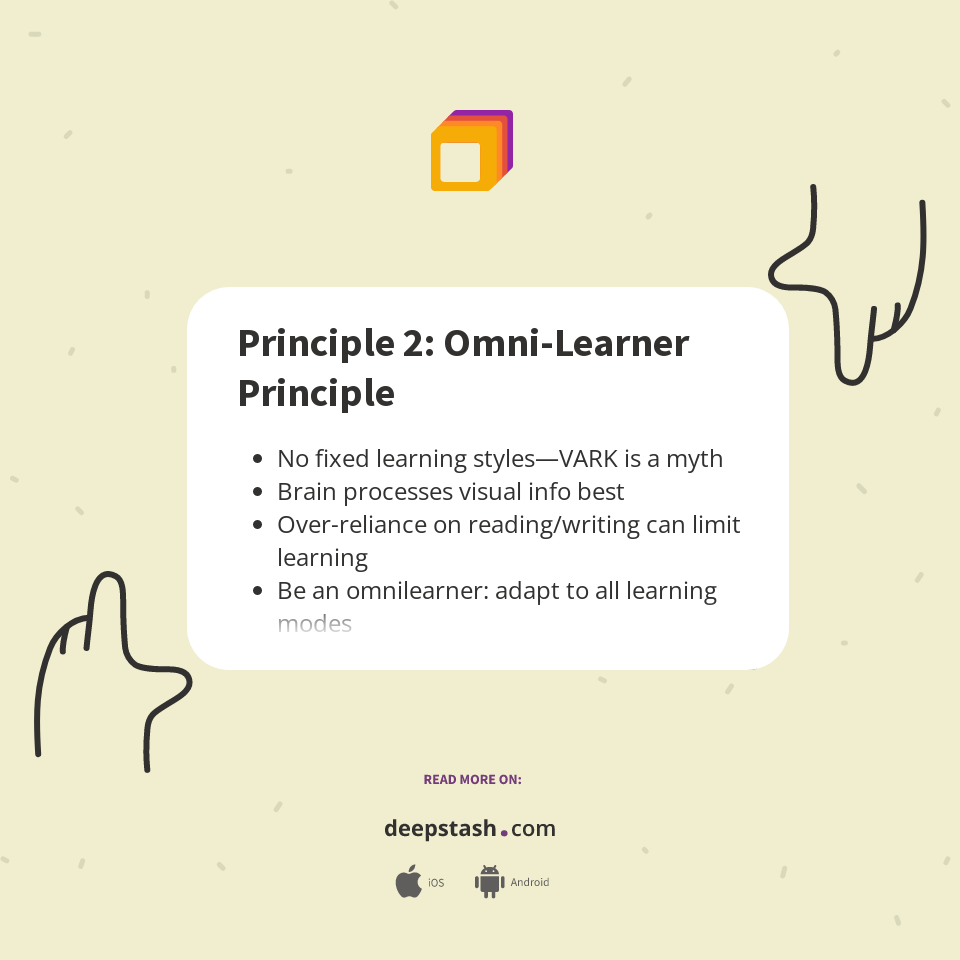 Principle 2: Omni-Learner Principle

- No fixed learning styles—VARK is a myth
- Brain processes visual info best
- Over-reliance on reading/writing can limit learning
- Be an omnilearner: adapt to all learning modes

READ MORE ON:

deepstash.com

iOS Android